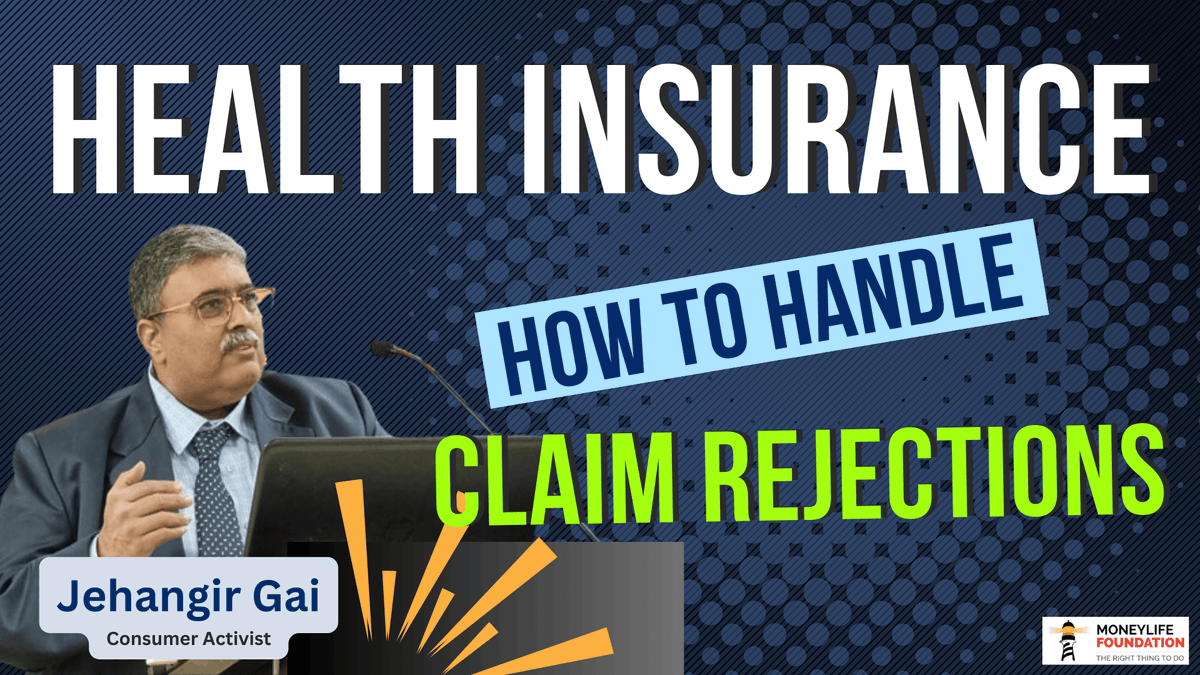 HEALTH INSURANCE

HOW TO HANDLE

CLAIM REJECTIONS

Jehangir Gai
Consumer Activist

MONEYLIFE FOUNDATION
THE RIGHT THING TO DO